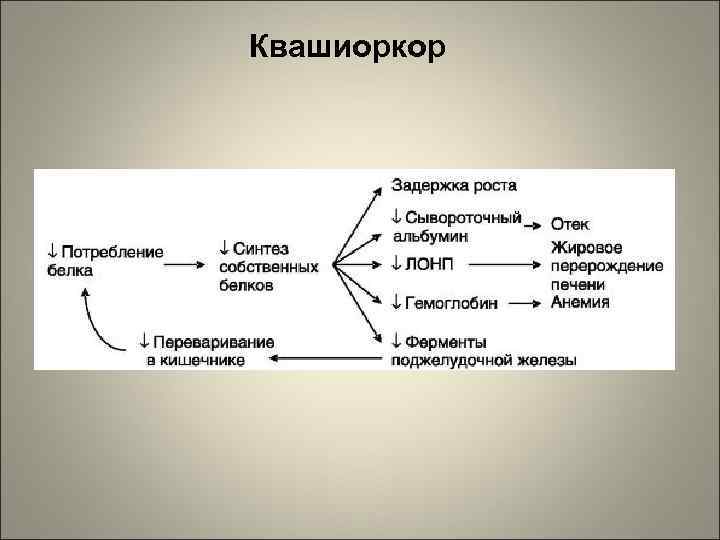 Квашиоркор

↓ Потребление белка

↓ Синтез собственных белков

Задержка роста

↓ Сывороточный альбумин

Отек

↓ ЛОНП

Жировое перерождение печени

↓ Гемоглобин

Анемия

↓ Ферменты поджелудочной железы

↓ Переваривание в кишечнике